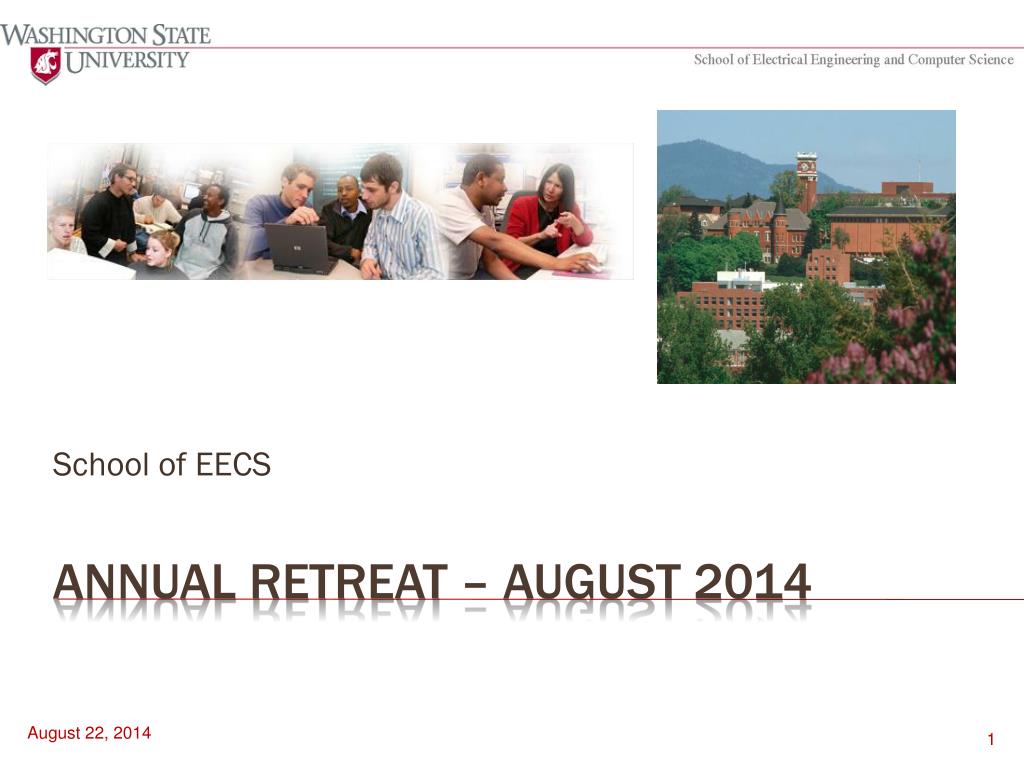 WASHINGTON STATE UNIVERSITY

School of Electrical Engineering and Computer Science

School of EECS

ANNUAL RETREAT – AUGUST 2014

August 22, 2014

1